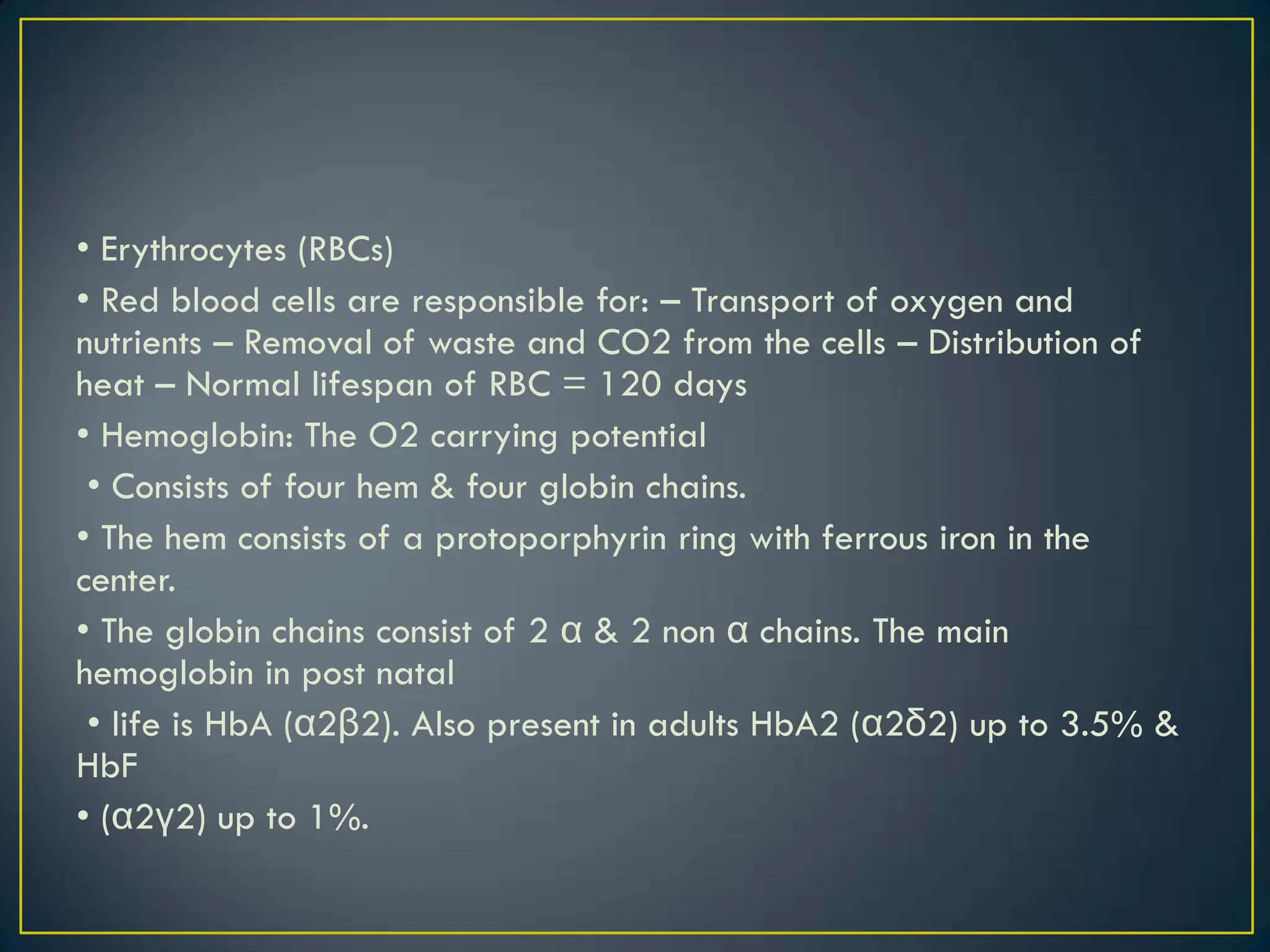 • Erythrocytes (RBCs)

• Red blood cells are responsible for: – Transport of oxygen and nutrients – Removal of waste and CO2 from the cells – Distribution of heat – Normal lifespan of RBC = 120 days

• Hemoglobin: The O2 carrying potential

• Consists of four hem & four globin chains.

• The hem consists of a protoporphyrin ring with ferrous iron in the center.

• The globin chains consist of 2 α & 2 non α chains. The main hemoglobin in post natal

• life is HbA (α2β2). Also present in adults HbA2 (α2δ2) up to 3.5% & HbF

• (α2γ2) up to 1%.